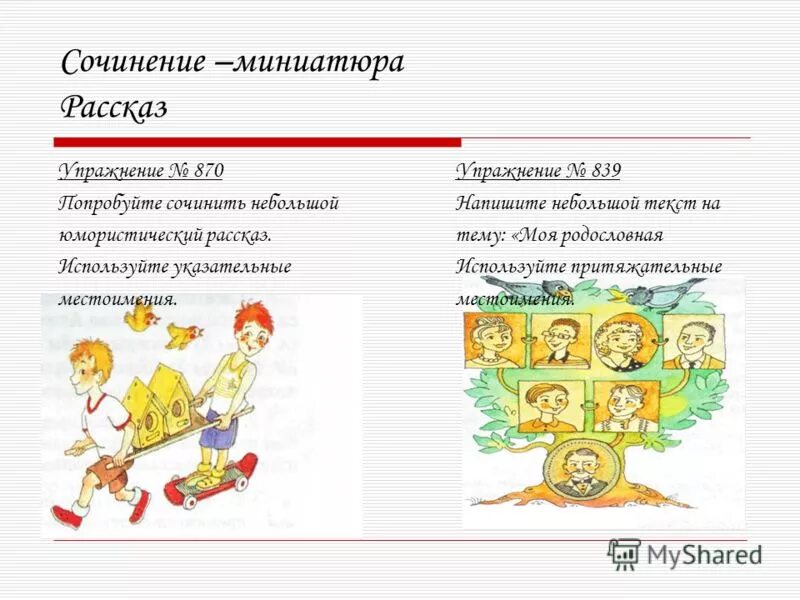 Сочинение –миниатюра
Рассказ

Упражнение № 870
Попробуйте сочинить небольшой юмористический рассказ. Используйте указательные местоимения.

Упражнение № 839
Напишите небольшой текст на тему: «Моя родословная
Используйте притяжательные местоимения.

MyShared